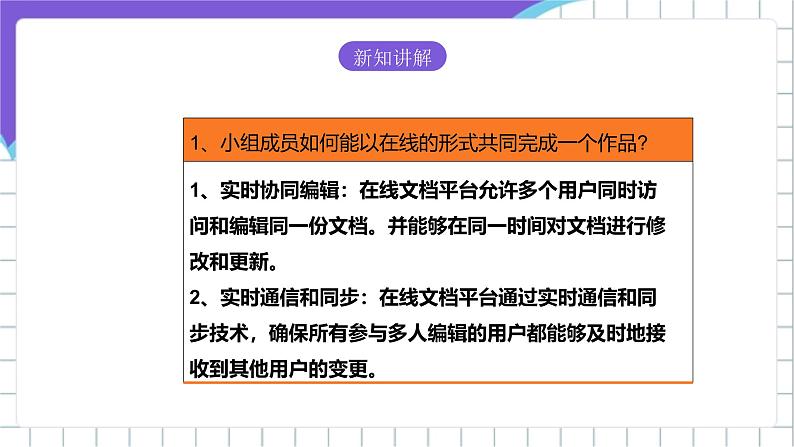 新知讲解

1、小组成员如何能以在线的形式共同完成一个作品?

1、实时协同编辑：在线文档平台允许多个用户同时访问和编辑同一份文档。并能够在同一时间对文档进行修改和更新。
2、实时通信和同步：在线文档平台通过实时通信和同步技术，确保所有参与多人编辑的用户都能够及时地接收到其他用户的变更。